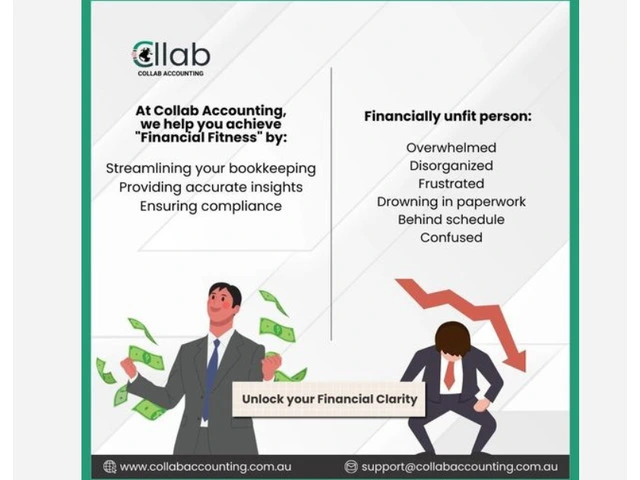 Collab
COLLAB ACCOUNTING

At Collab Accounting, we help you achieve "Financial Fitness" by:

Streamlining your bookkeeping
Providing accurate insights
Ensuring compliance

Financially unfit person:

Overwhelmed
Disorganized
Frustrated
Drowning in paperwork
Behind schedule
Confused

Unlock your Financial Clarity

www.collabaccounting.com.au
support@collabaccounting.com.au